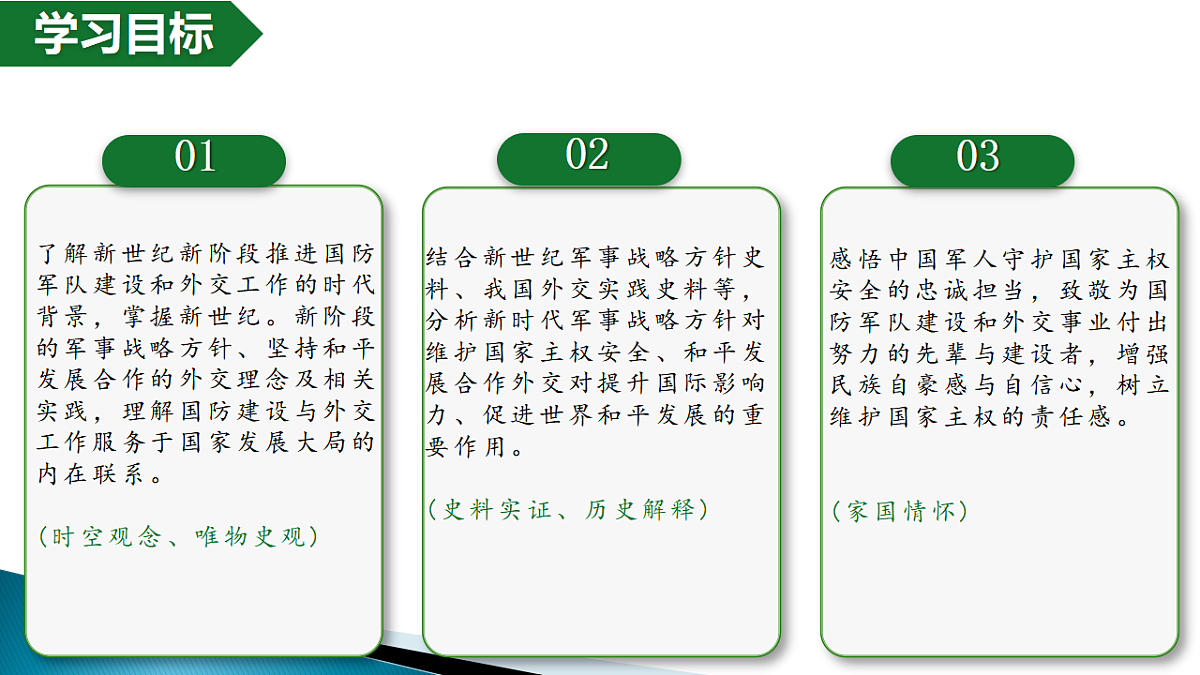 学习目标

01

了解新世纪新阶段推进国防军队建设和外交工作的时代背景，掌握新世纪。新阶段的军事战略方针、坚持和平发展合作的外交理念及相关实践，理解国防建设与外交工作服务于国家发展大局的内在联系。

（时空观念、唯物史观）

02

结合新世纪军事战略方针史料、我国外交实践史料等，分析新时代军事战略方针对维护国家主权安全、和平发展合作外交对提升国际影响力、促进世界和平发展的重要作用。

（史料实证、历史解释）

03

感悟中国军人守护国家主权安全的忠诚担当，致敬为国防军队建设和外交事业付出努力的先辈与建设者，增强民族自豪感与自信心，树立维护国家主权的责任感。

（家国情怀）